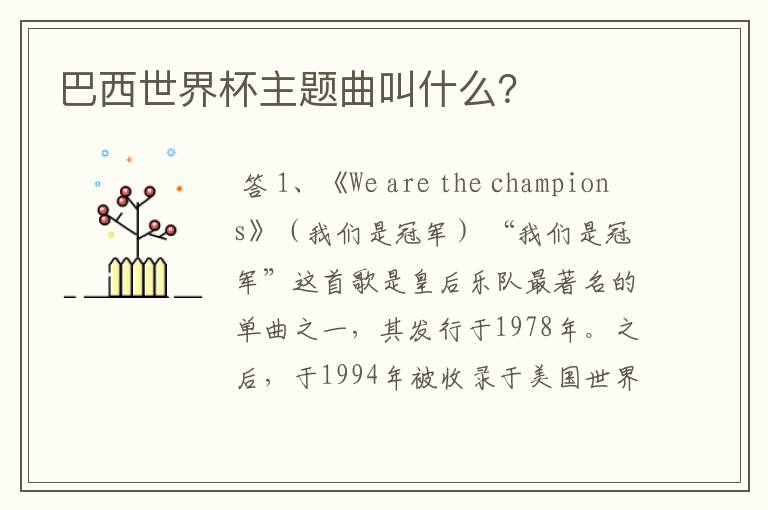 巴西世界杯主题曲叫什么?

答 1、《We are the champions》（我们是冠军）“我们是冠军”这首歌是皇后乐队最著名的单曲之一，其发行于1978年。之后，于1994年被收录于美国世界